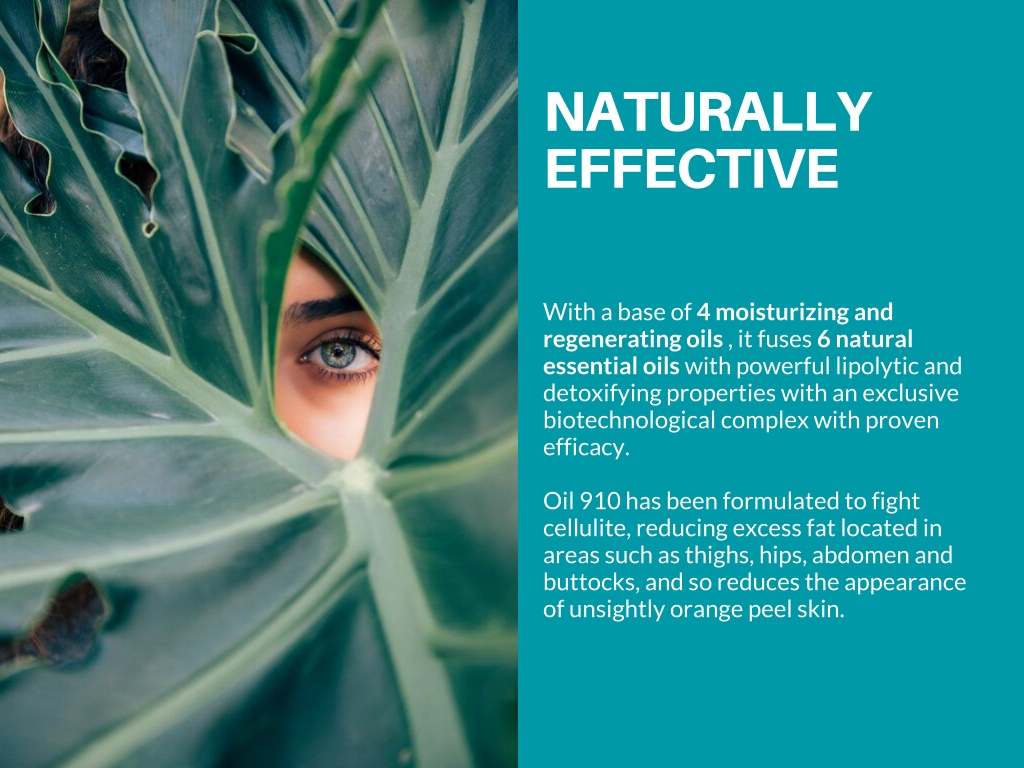 NATURALLY EFFECTIVE

With a base of 4 moisturizing and regenerating oils , it fuses 6 natural essential oils with powerful lipolytic and detoxifying properties with an exclusive biotechnological complex with proven efficacy.

Oil 910 has been formulated to fight cellulite, reducing excess fat located in areas such as thighs, hips, abdomen and buttocks, and so reduces the appearance of unsightly orange peel skin.